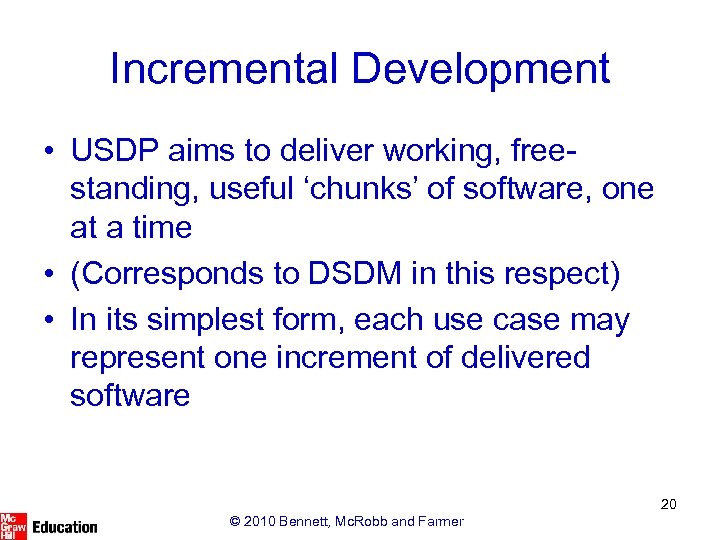 Incremental Development

• USDP aims to deliver working, free-standing, useful ‘chunks’ of software, one at a time

• (Corresponds to DSDM in this respect)

• In its simplest form, each use case may represent one increment of delivered software

20

Mc Graw Hill Education

© 2010 Bennett, McRobb and Farmer